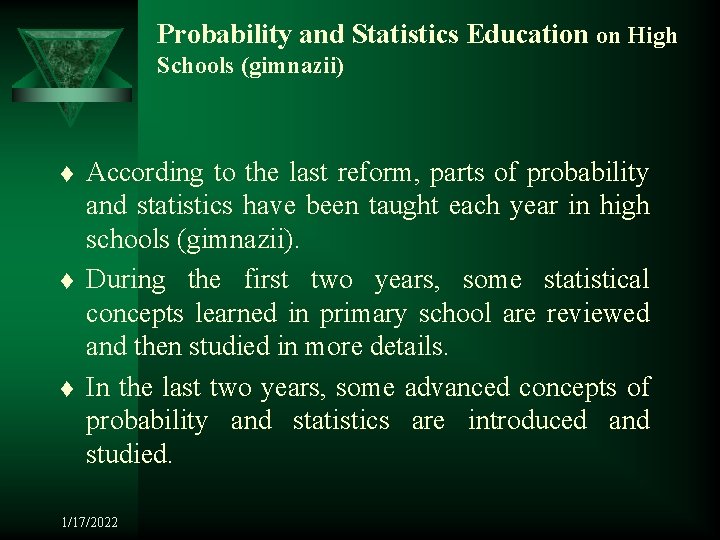 Probability and Statistics Education on High Schools (gimnazii)

♦ According to the last reform, parts of probability and statistics have been taught each year in high schools (gimnazii).

♦ During the first two years, some statistical concepts learned in primary school are reviewed and then studied in more details.

♦ In the last two years, some advanced concepts of probability and statistics are introduced and studied.

1/17/2022